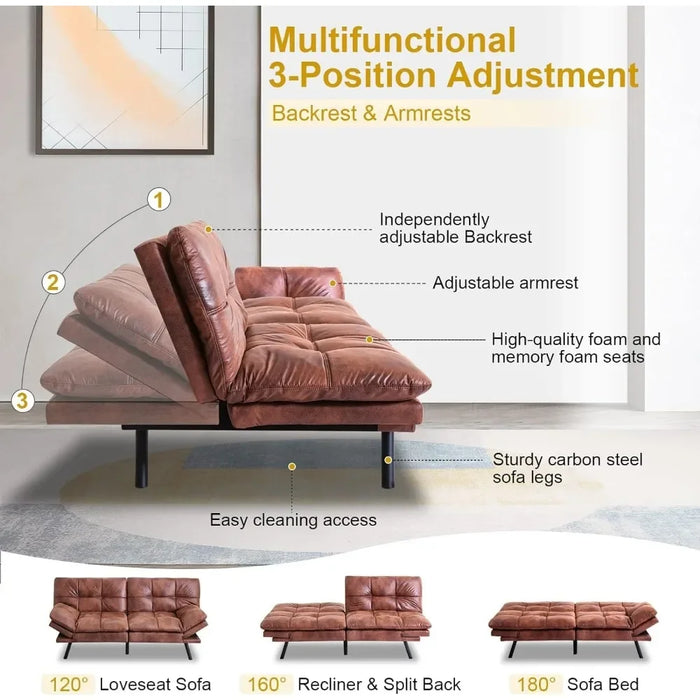 Multifunctional
3-Position Adjustment

Backrest & Armrests

1

2

3

Independently adjustable Backrest

Adjustable armrest

High-quality foam and memory foam seats

Sturdy carbon steel sofa legs

Easy cleaning access

120° Loveseat Sofa

160° Recliner & Split Back

180° Sofa Bed